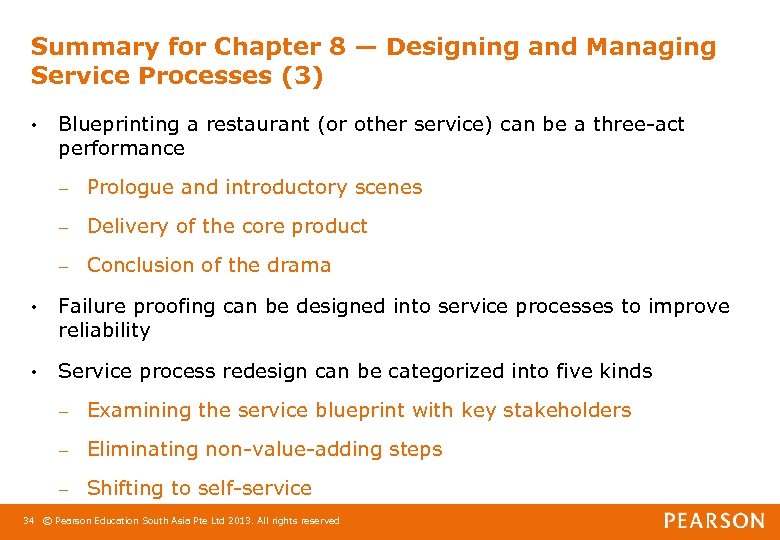 Summary for Chapter 8 — Designing and Managing Service Processes (3)

• Blueprinting a restaurant (or other service) can be a three-act performance

– Prologue and introductory scenes

– Delivery of the core product

– Conclusion of the drama

• Failure proofing can be designed into service processes to improve reliability

• Service process redesign can be categorized into five kinds

– Examining the service blueprint with key stakeholders

– Eliminating non-value-adding steps

– Shifting to self-service

34 © Pearson Education South Asia Pte Ltd 2013. All rights reserved

PEARSON